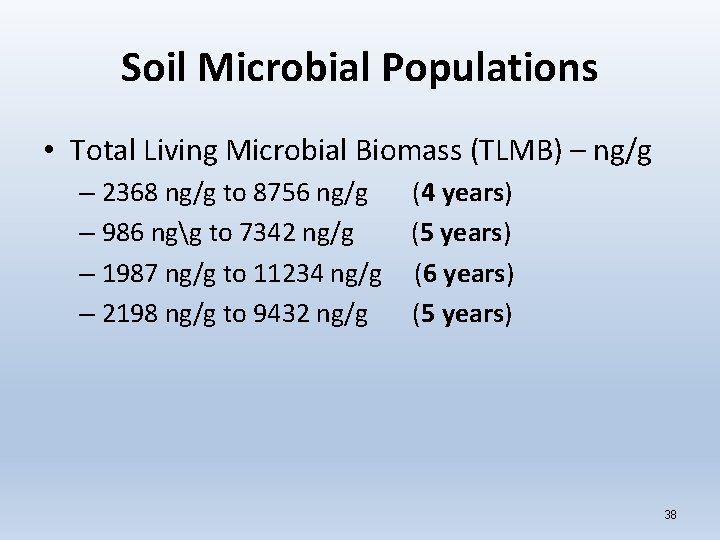 Soil Microbial Populations

• Total Living Microbial Biomass (TLMB) – ng/g

– 2368 ng/g to 8756 ng/g (4 years)

– 986 ng\g to 7342 ng/g (5 years)

– 1987 ng/g to 11234 ng/g (6 years)

– 2198 ng/g to 9432 ng/g (5 years)

38